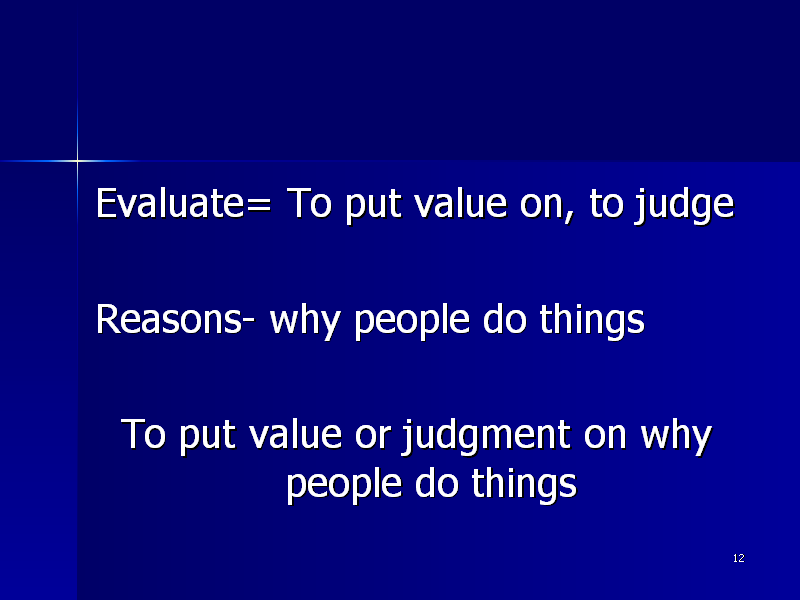 Evaluate= To put value on, to judge

Reasons- why people do things

To put value or judgment on why people do things

12